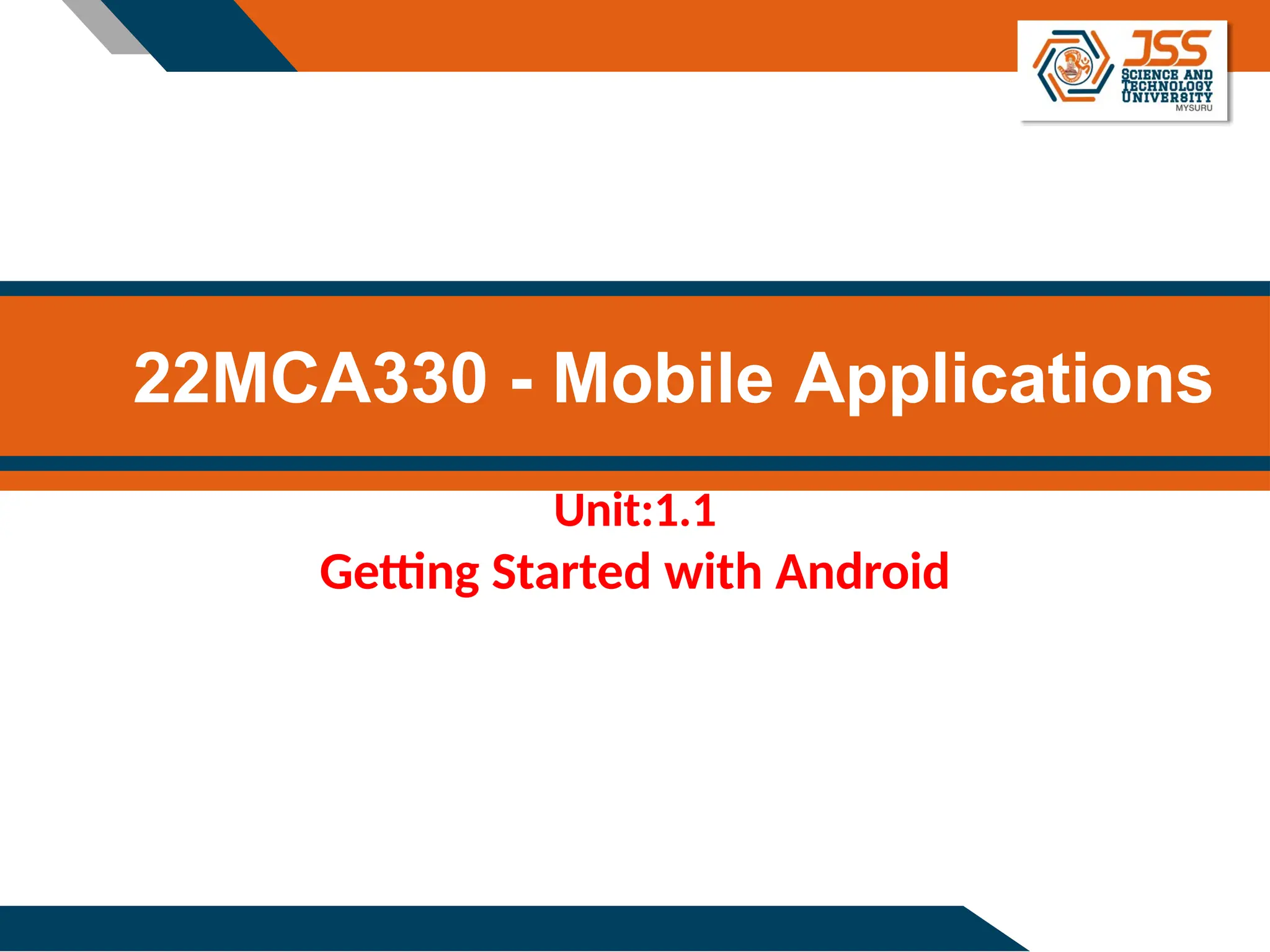 JSS SCIENCE AND TECHNOLOGY UNIVERSITY MYSURU

22MCA330 - Mobile Applications

Unit:1.1
Getting Started with Android